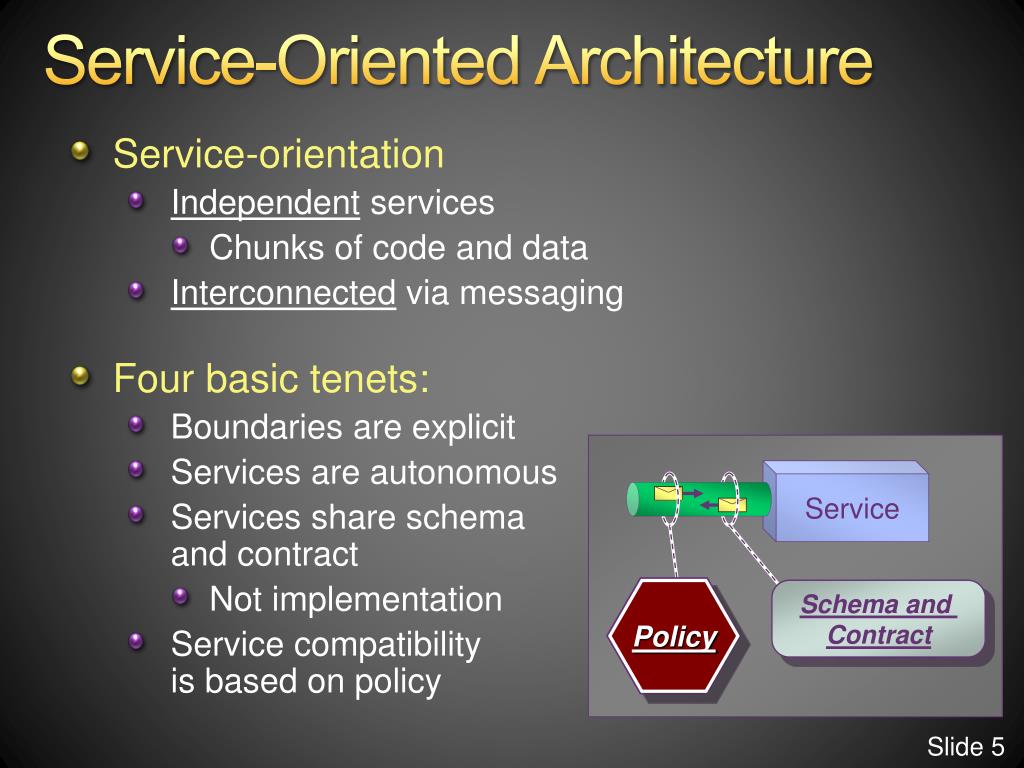 Service-Oriented Architecture

Service-orientation

Independent services

Chunks of code and data

Interconnected via messaging

Four basic tenets:

Boundaries are explicit

Services are autonomous

Services share schema and contract

Not implementation

Service compatibility is based on policy

Service

Policy

Schema and Contract

Slide 5